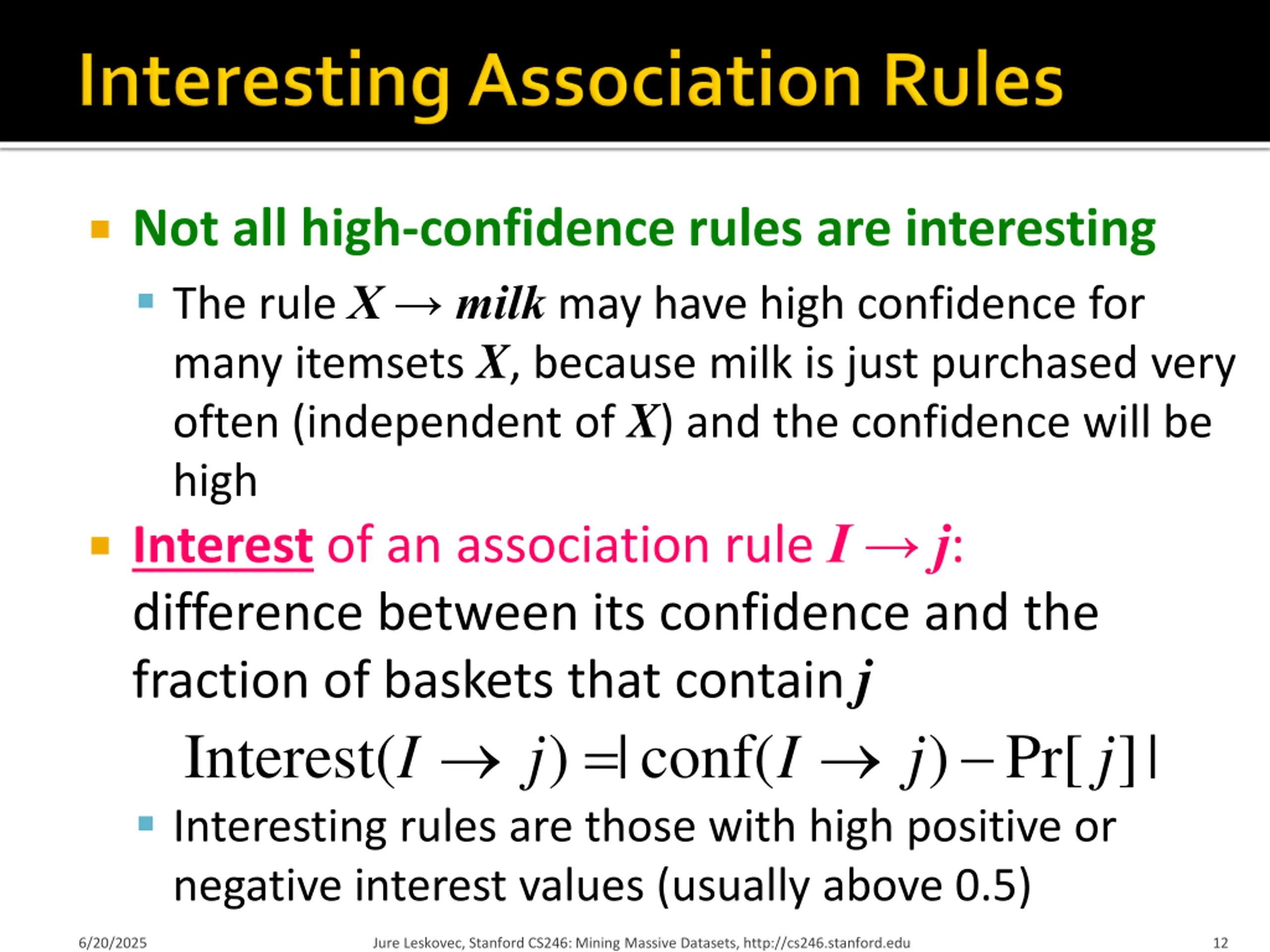 Interesting Association Rules

Not all high-confidence rules are interesting

The rule $X \rightarrow milk$ may have high confidence for many itemsets $X$, because milk is just purchased very often (independent of $X$) and the confidence will be high

Interest of an association rule $I \rightarrow j$: difference between its confidence and the fraction of baskets that contain $j$

$\text{Interest}(I \rightarrow j) = |\text{conf}(I \rightarrow j) - \Pr[j]|$

Interesting rules are those with high positive or negative interest values (usually above 0.5)

6/20/2025 Jure Leskovec, Stanford CS246: Mining Massive Datasets, http://cs246.stanford.edu 12